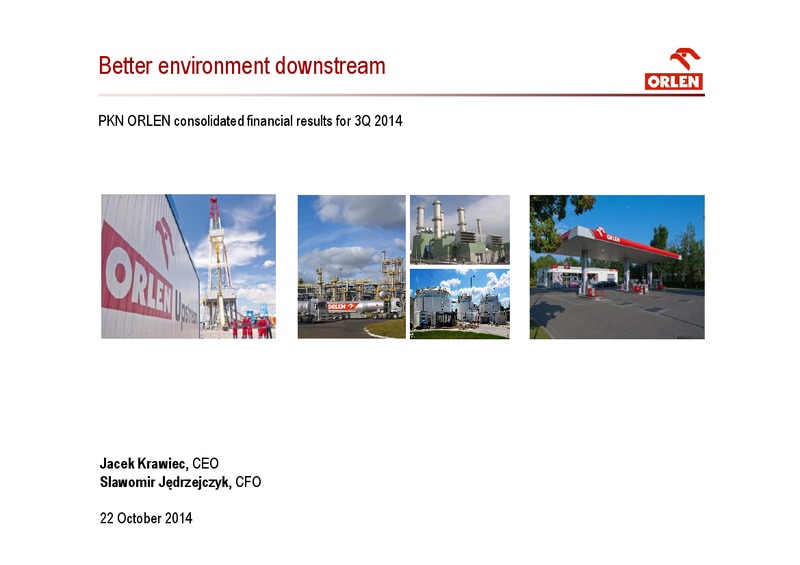 Better environment downstream

ORLEN

PKN ORLEN consolidated financial results for 3Q 2014

ORLEN Upstream

ORLEN

ORLEN

Jacek Krawiec, CEO
Sławomir Jędrzejczyk, CFO

22 October 2014